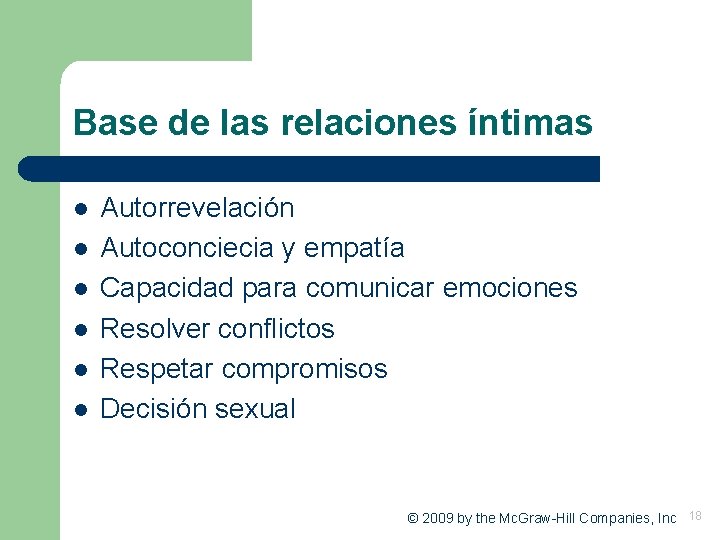 Base de las relaciones íntimas

- Autorrevelación
- Autoconciecia y empatía
- Capacidad para comunicar emociones
- Resolver conflictos
- Respetar compromisos
- Decisión sexual

© 2009 by the McGraw-Hill Companies, Inc 18